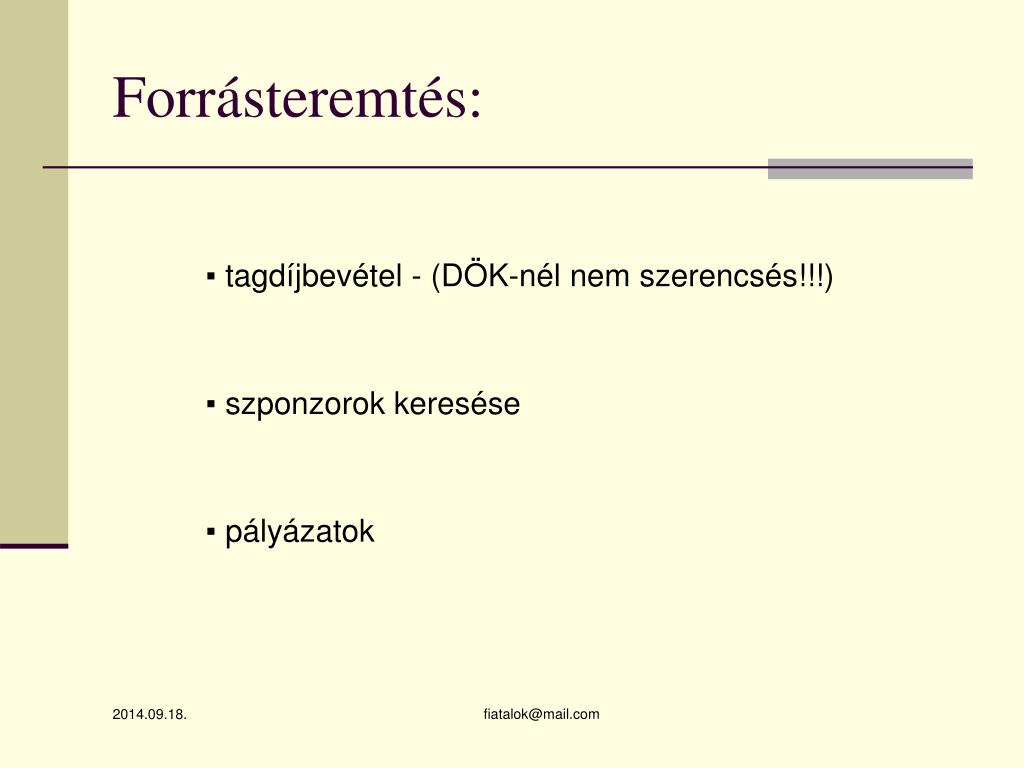 Forrásteremtés:

▪ tagdíjbevétel - (DÖK-nél nem szerencsés!!!)

▪ szponzorok keresése

▪ pályázatok

2014.09.18.

fiatalok@mail.com